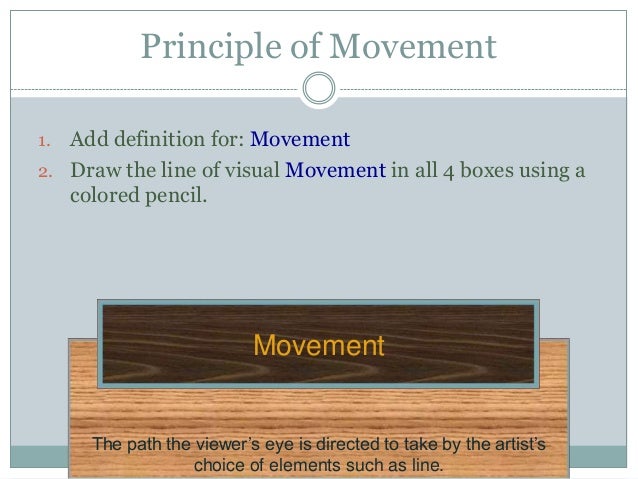 Principle of Movement

1. Add definition for: Movement
2. Draw the line of visual Movement in all 4 boxes using a colored pencil.

Movement

The path the viewer's eye is directed to take by the artist's choice of elements such as line.